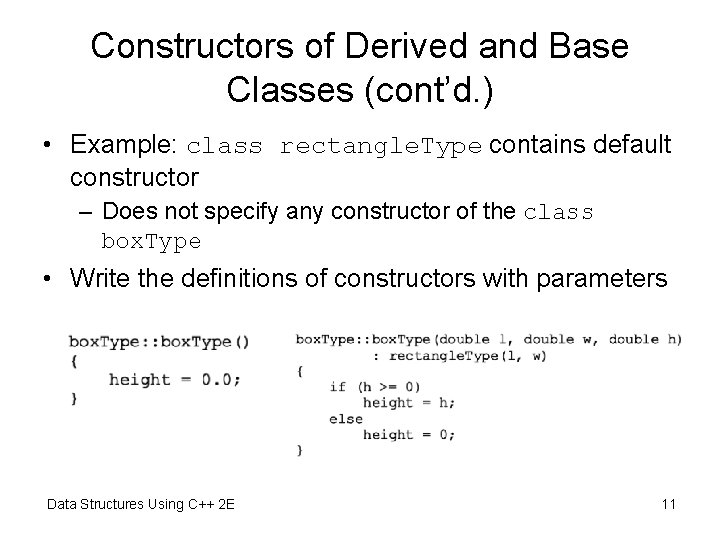 Constructors of Derived and Base Classes (cont'd.)

• Example: class rectangleType contains default constructor
– Does not specify any constructor of the class boxType
• Write the definitions of constructors with parameters

boxType::boxType()
{
    height = 0.0;
}

boxType::boxType(double l, double w, double h)
        : rectangleType(l, w)
{
    if (h >= 0)
        height = h;
    else
        height = 0;
}

Data Structures Using C++ 2E

11